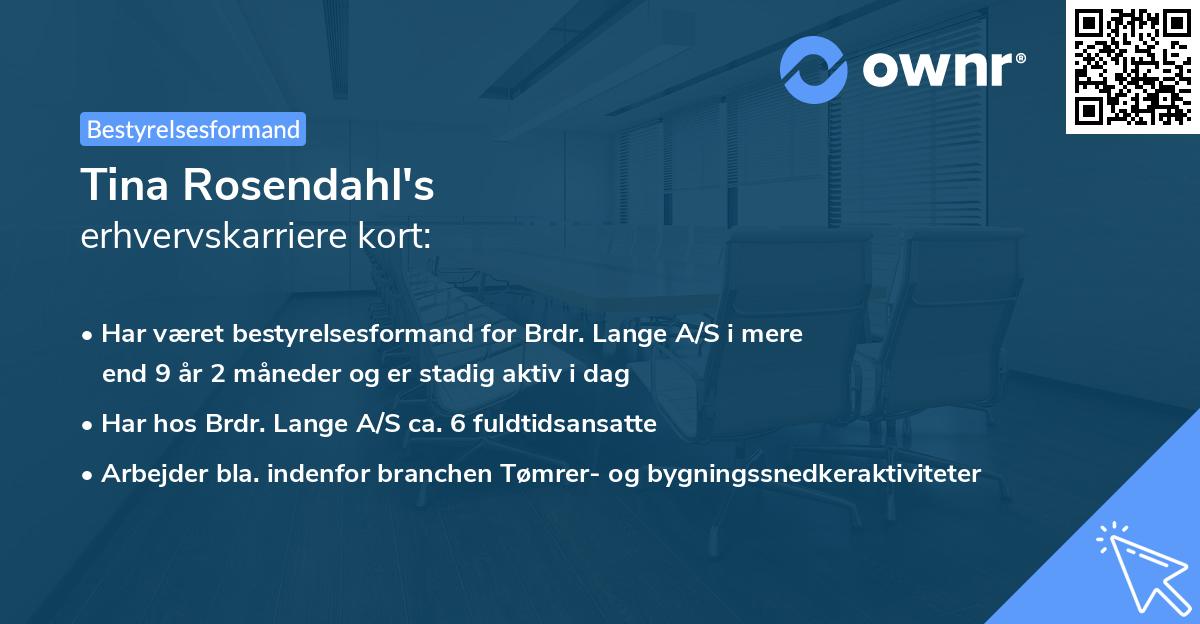 ownr®

Bestyrelsesformand

Tina Rosendahl's
erhvervskarriere kort:

• Har været bestyrelsesformand for Brdr. Lange A/S i mere end 9 år 2 måneder og er stadig aktiv i dag

• Har hos Brdr. Lange A/S ca. 6 fuldtidsansatte

• Arbejder bla. indenfor branchen Tømrer- og bygningssnedkeraktiviteter